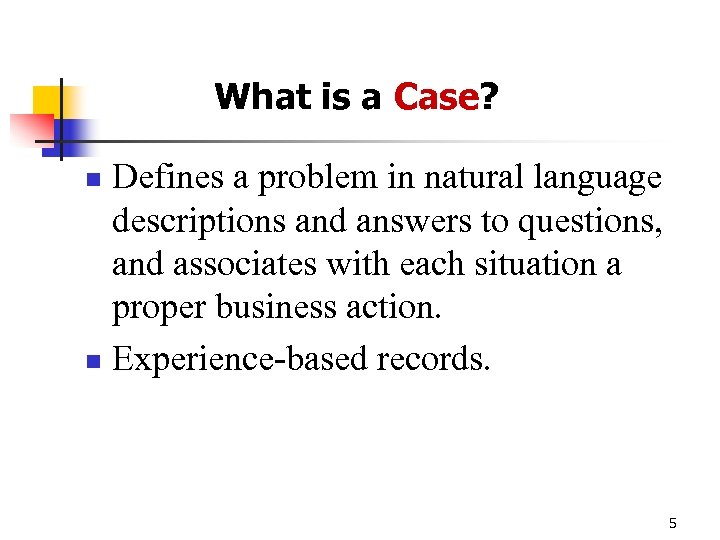 What is a Case?

- Defines a problem in natural language descriptions and answers to questions, and associates with each situation a proper business action.
- Experience-based records.

5